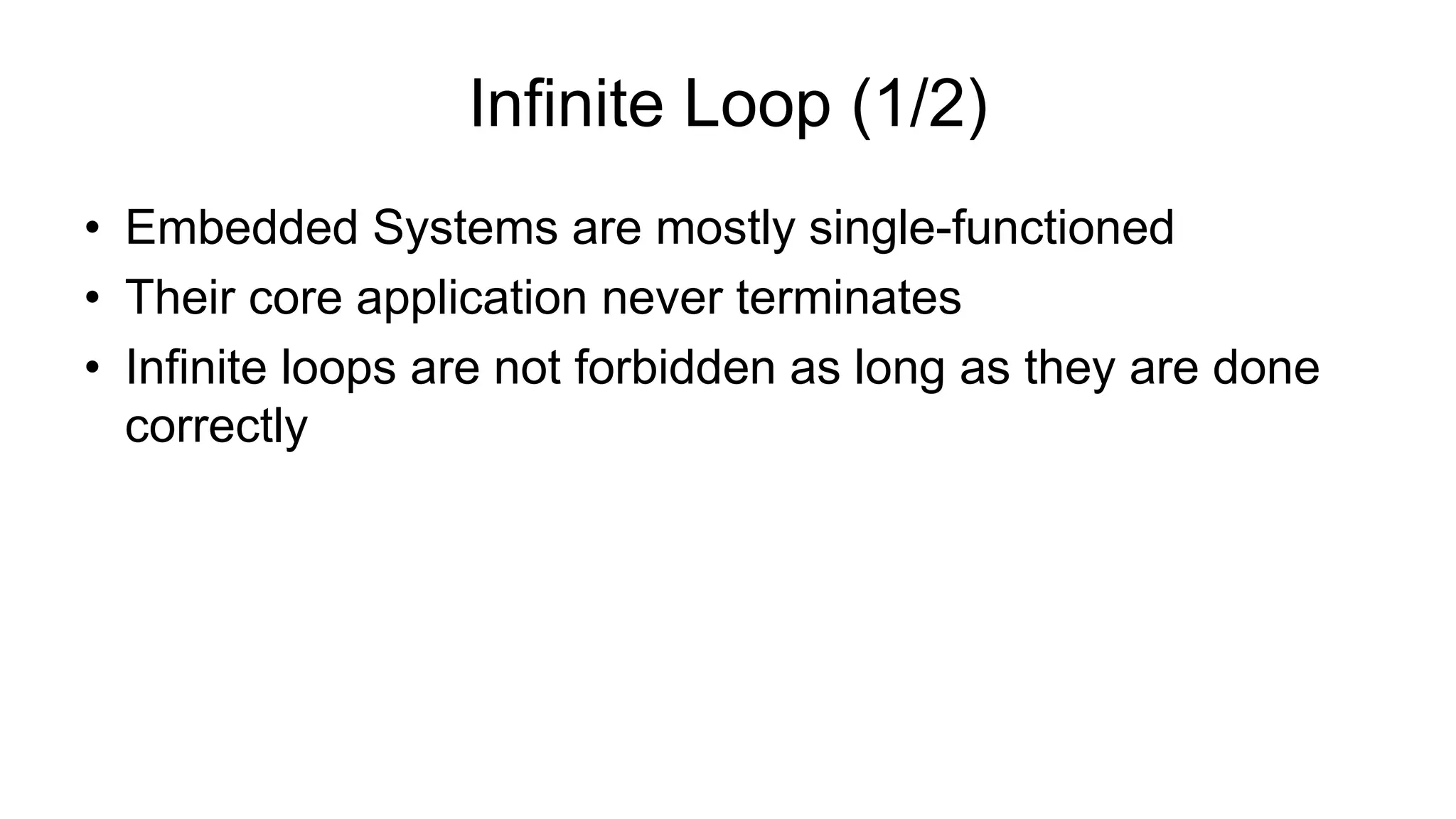 Infinite Loop (1/2)

• Embedded Systems are mostly single-functioned
• Their core application never terminates
• Infinite loops are not forbidden as long as they are done correctly